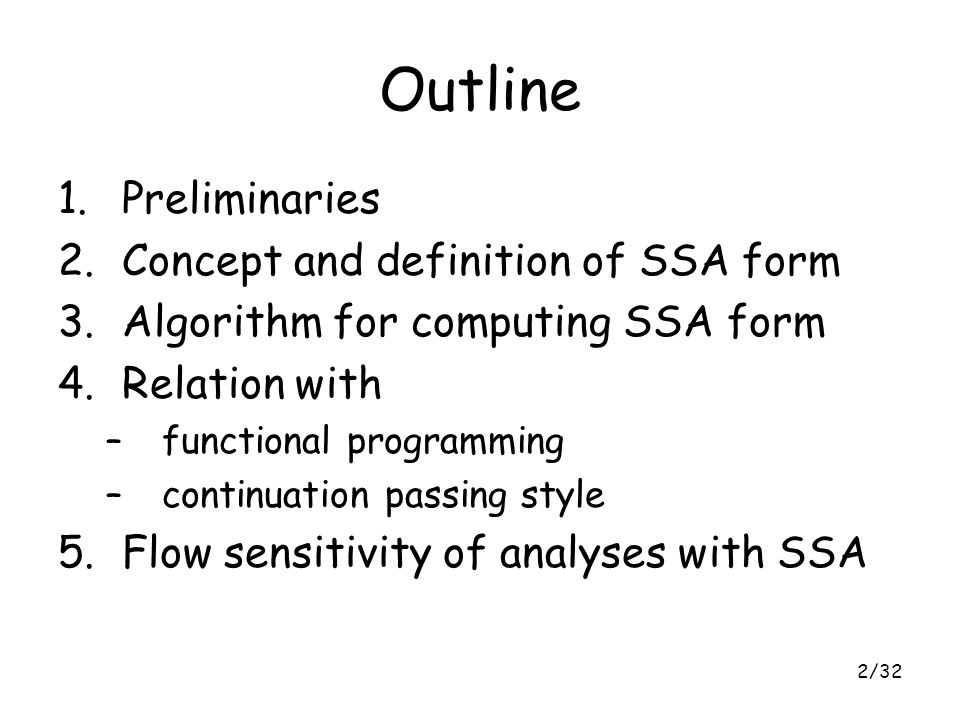 Outline

1. Preliminaries
2. Concept and definition of SSA form
3. Algorithm for computing SSA form
4. Relation with
   – functional programming
   – continuation passing style
5. Flow sensitivity of analyses with SSA

2/32